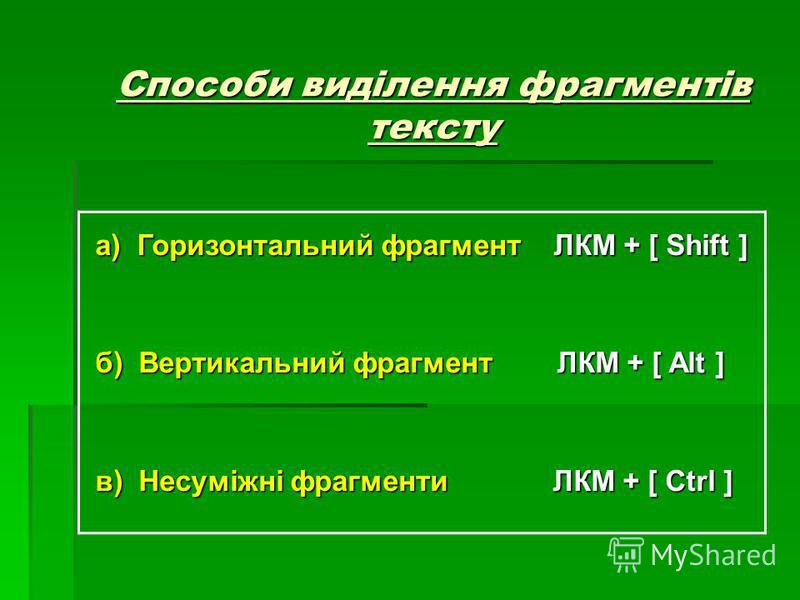 Способи виділення фрагментів тексту

а) Горизонтальний фрагмент ЛКМ + [ Shift ]

б) Вертикальний фрагмент ЛКМ + [ Alt ]

в) Несуміжні фрагменти ЛКМ + [ Ctrl ]

MyShared